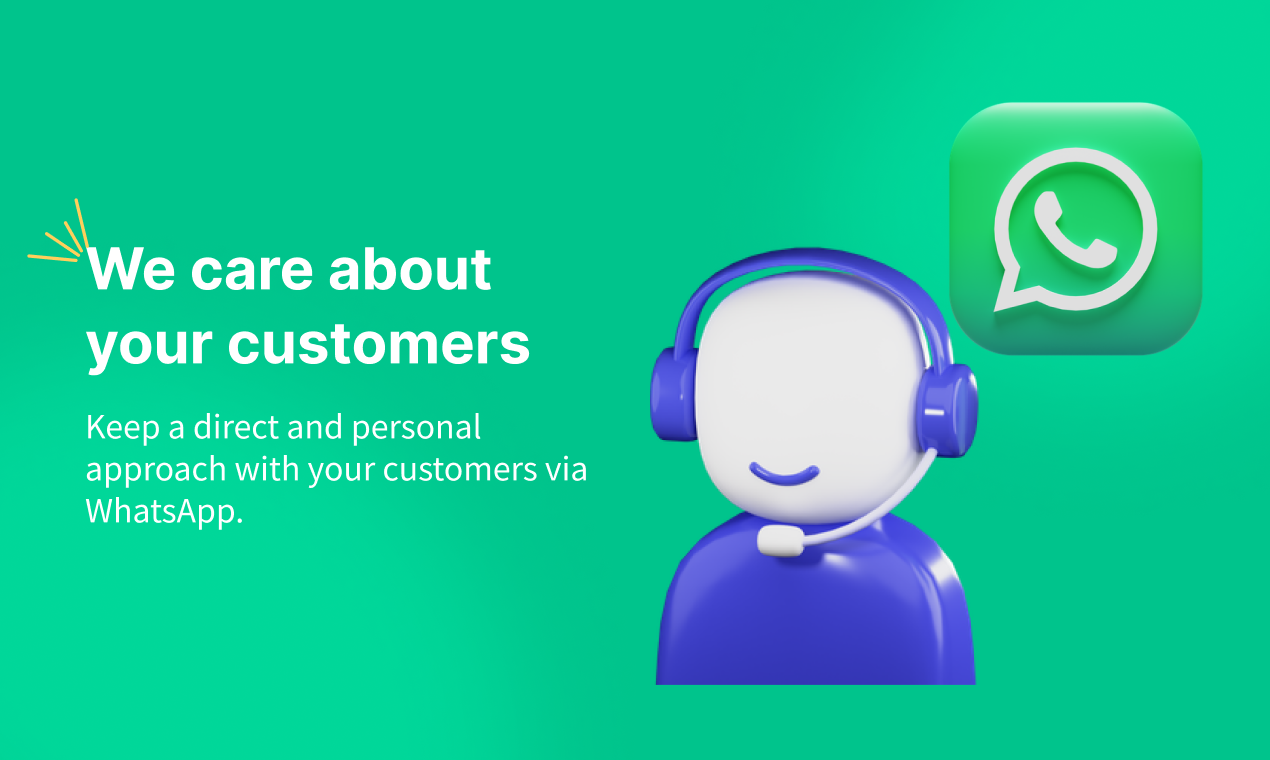 We care about your customers

Keep a direct and personal approach with your customers via WhatsApp.